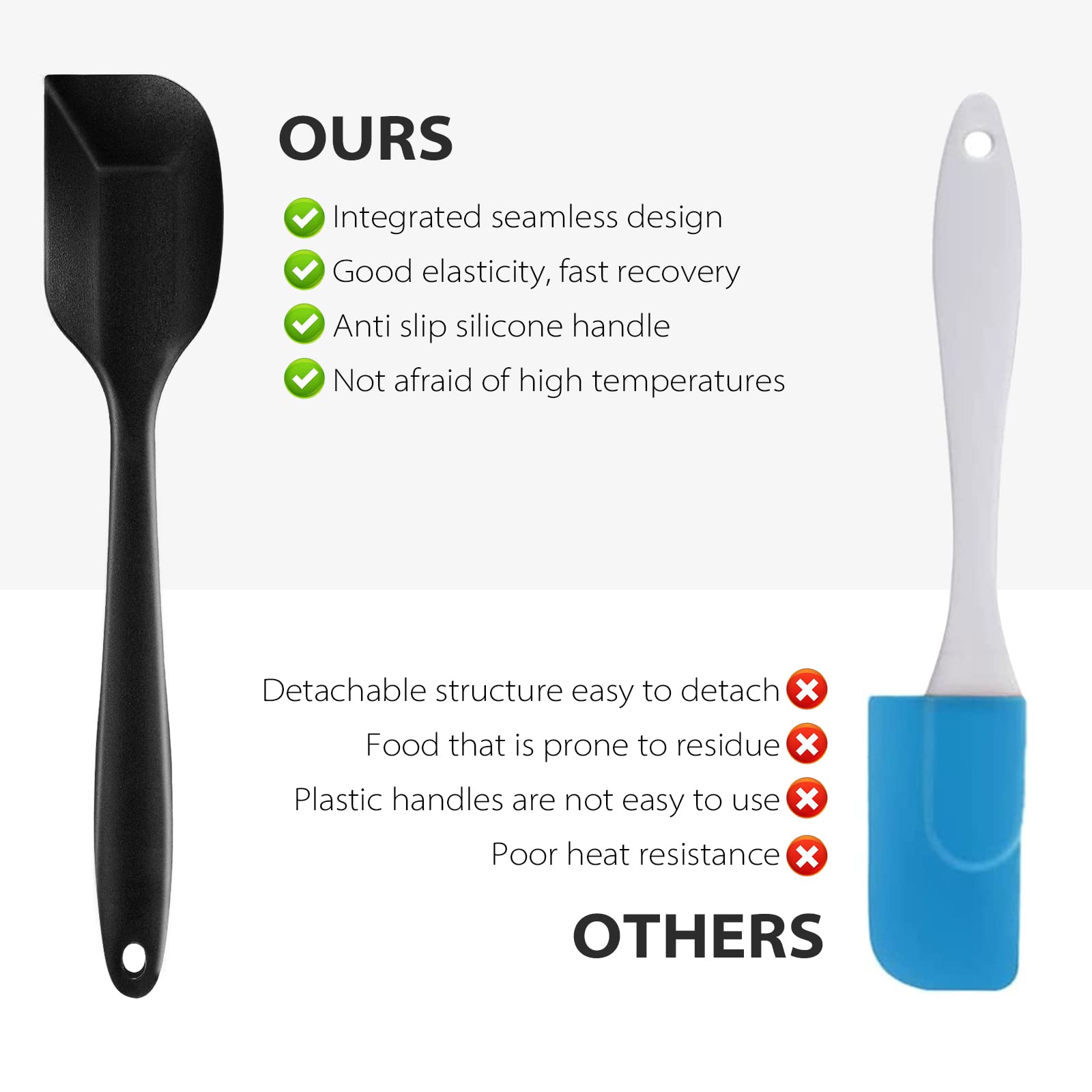 OURS

Integrated seamless design
Good elasticity, fast recovery
Anti slip silicone handle
Not afraid of high temperatures

Detachable structure easy to detach
Food that is prone to residue
Plastic handles are not easy to use
Poor heat resistance

OTHERS